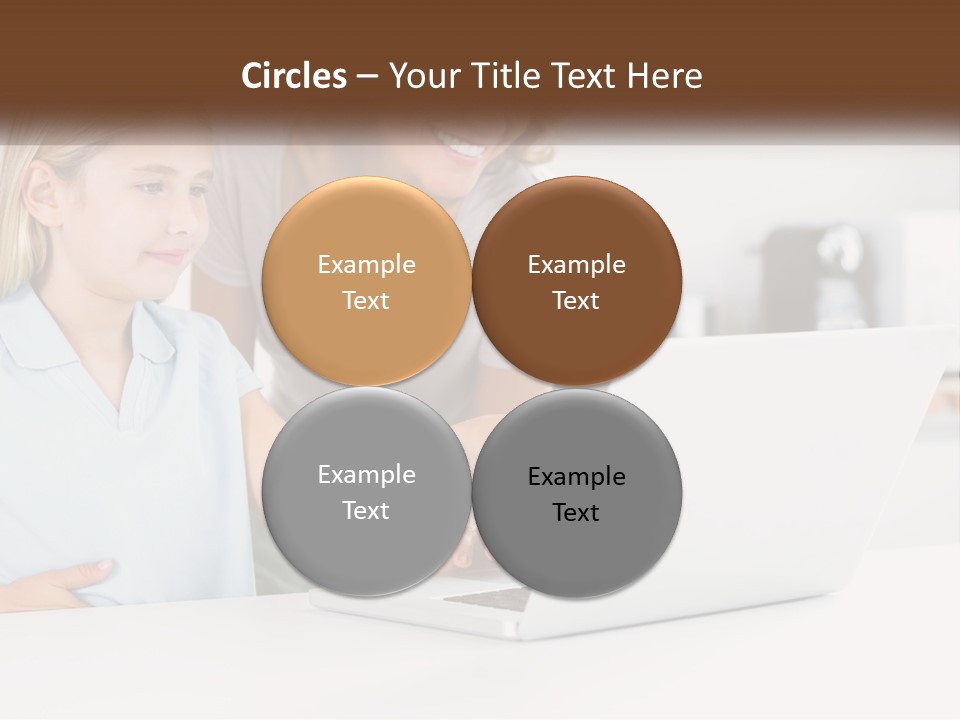 Circles – Your Title Text Here

Example Text

Example Text

Example Text

Example Text